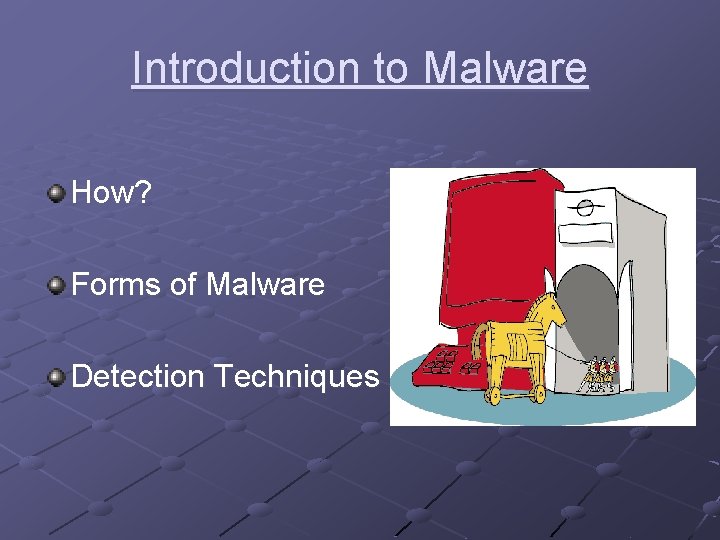 Introduction to Malware

How?

Forms of Malware

Detection Techniques